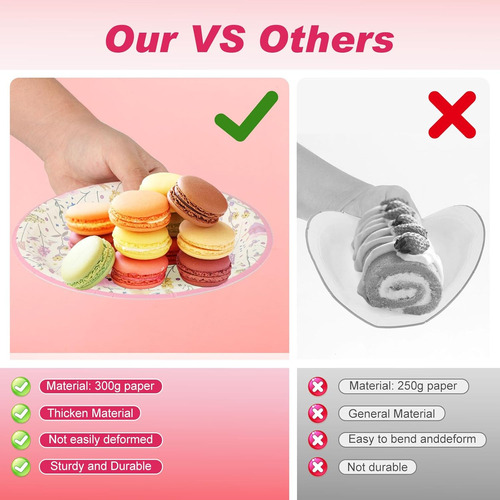 Our VS Others

Material: 300g paper

Thicken Material

Not easily deformed

Sturdy and Durable

Material: 250g paper

General Material

Easy to bend anddeform

Not durable